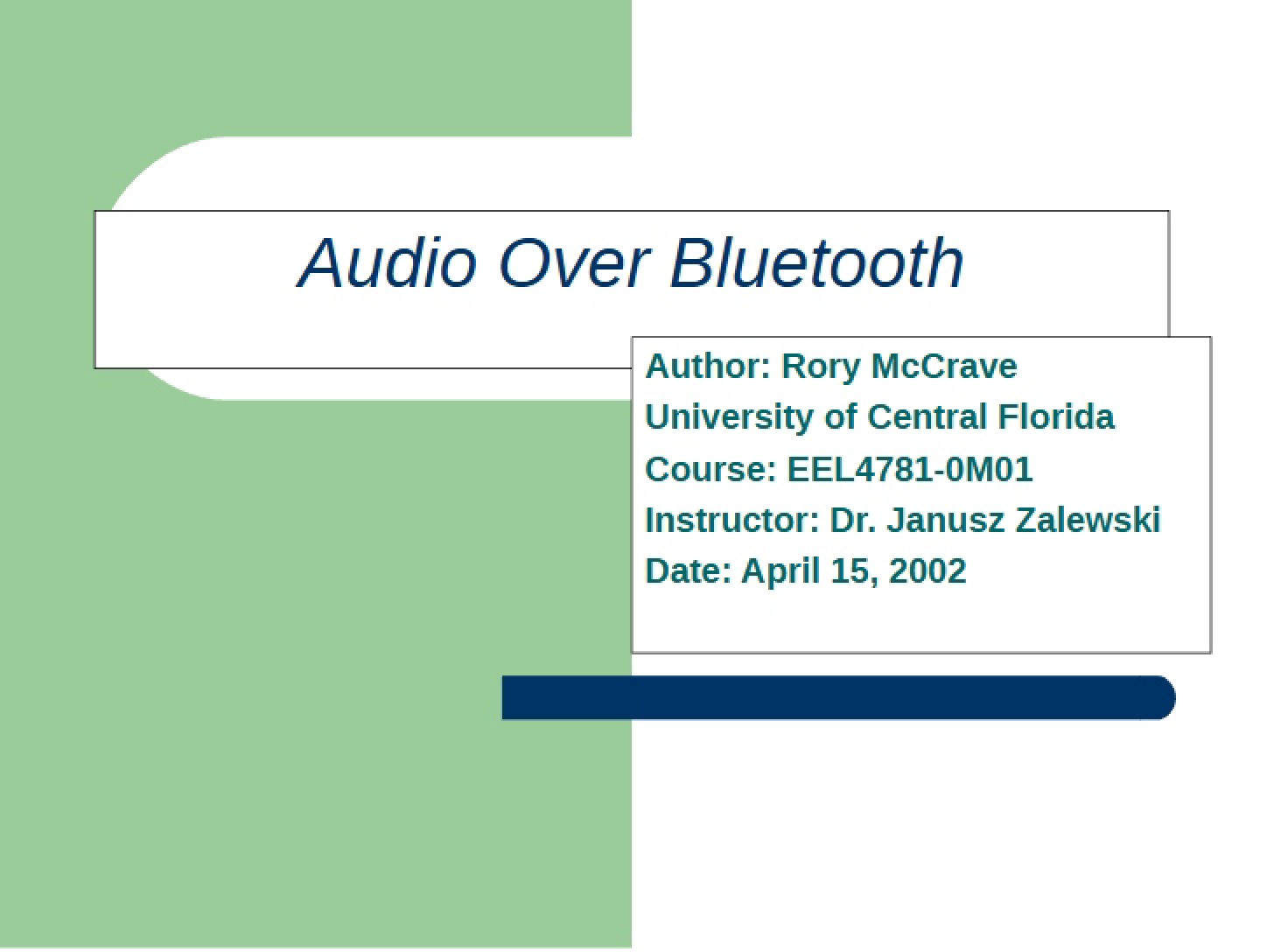 Audio Over Bluetooth

Author: Rory McCrave
University of Central Florida
Course: EEL4781-0M01
Instructor: Dr. Janusz Zalewski
Date: April 15, 2002